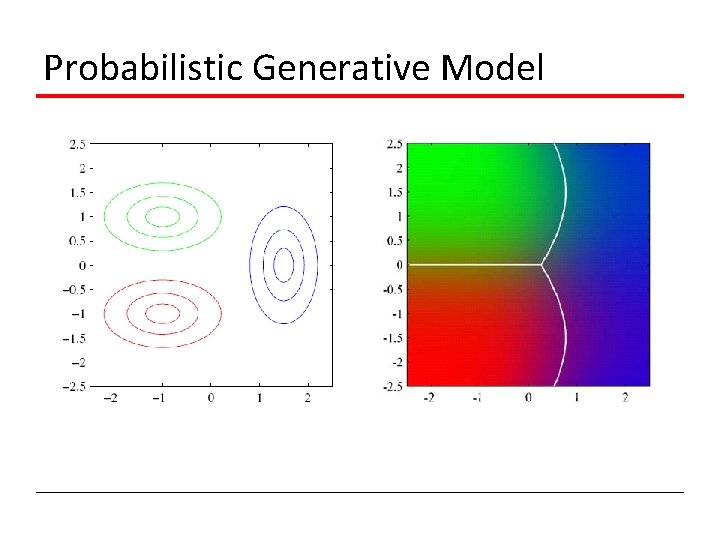 Probabilistic Generative Model

2.5
2
1.5
1
0.5
0
−0.5
−1
−1.5
−2
−2.5
−2 −1 0 1 2

2.5
2
1.5
1
0.5
0
-0.5
-1
-1.5
-2
-2.5
-2 -1 0 1 2